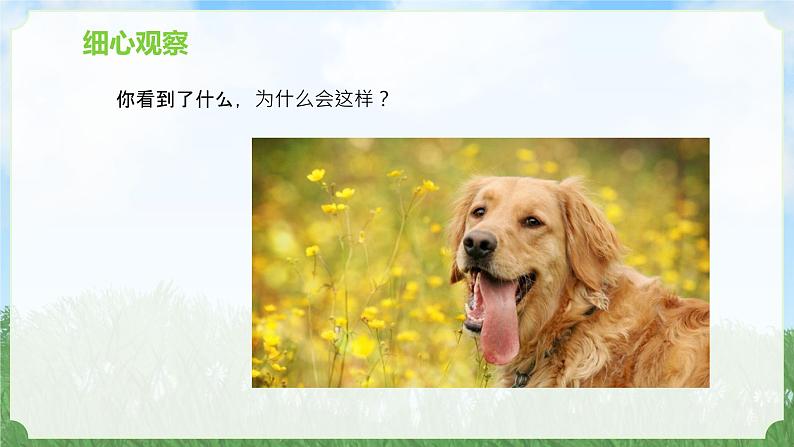 细心观察

你看到了什么，为什么会这样？